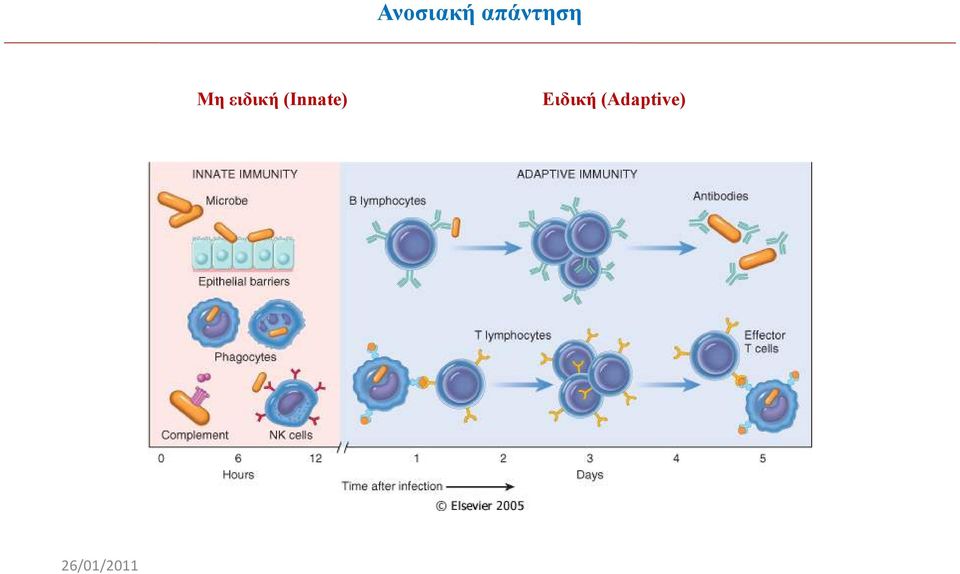 Ανοσιακή απάντηση

Μη ειδική (Innate)

Ειδική (Adaptive)

INNATE IMMUNITY

Microbe

Epithelial barriers

Phagocytes

Complement

NK cells

ADAPTIVE IMMUNITY

B lymphocytes

Antibodies

T lymphocytes

Effector T cells

0 6 12

Hours

1 2 3 4 5

Days

Time after infection

© Elsevier 2005

26/01/2011